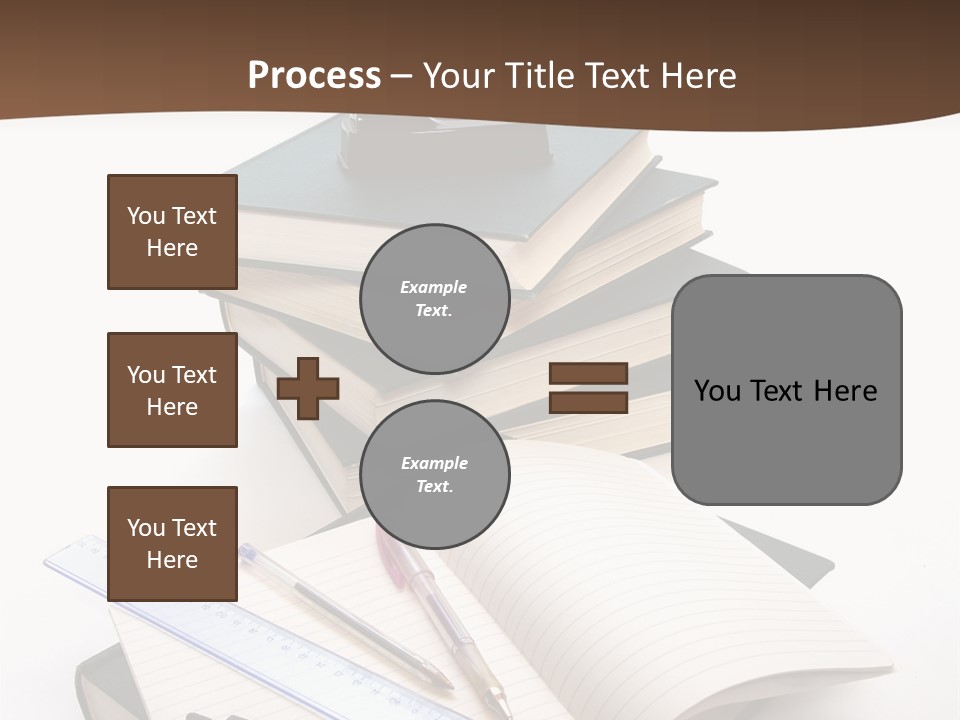 Process – Your Title Text Here

You Text Here

You Text Here

You Text Here

Example Text.

Example Text.

You Text Here